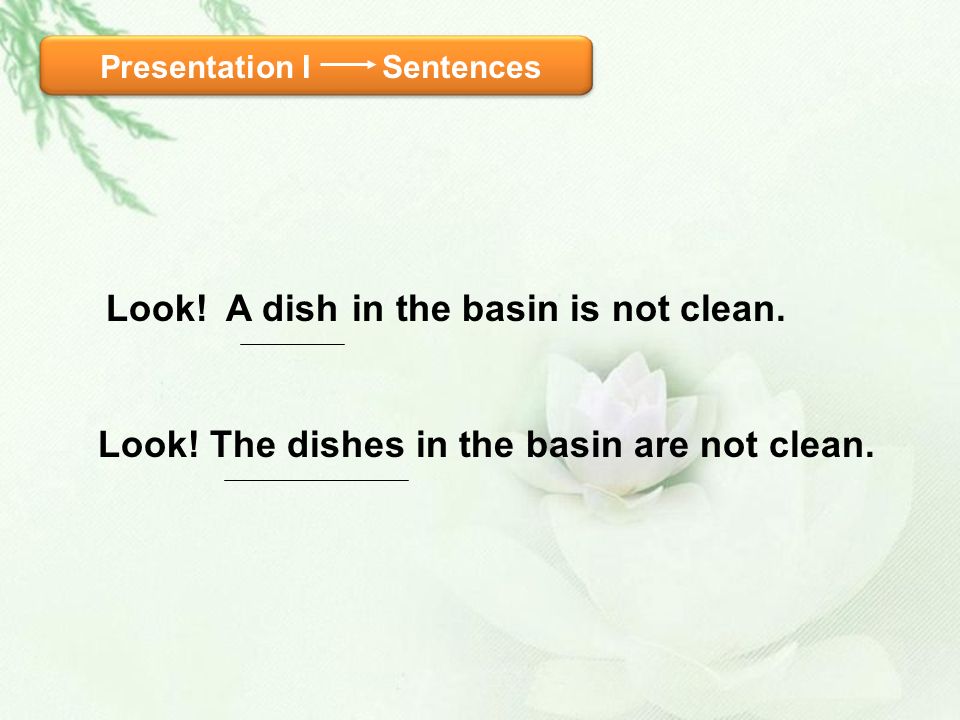 Presentation I → Sentences

Look! A dish in the basin is not clean.

Look! The dishes in the basin are not clean.